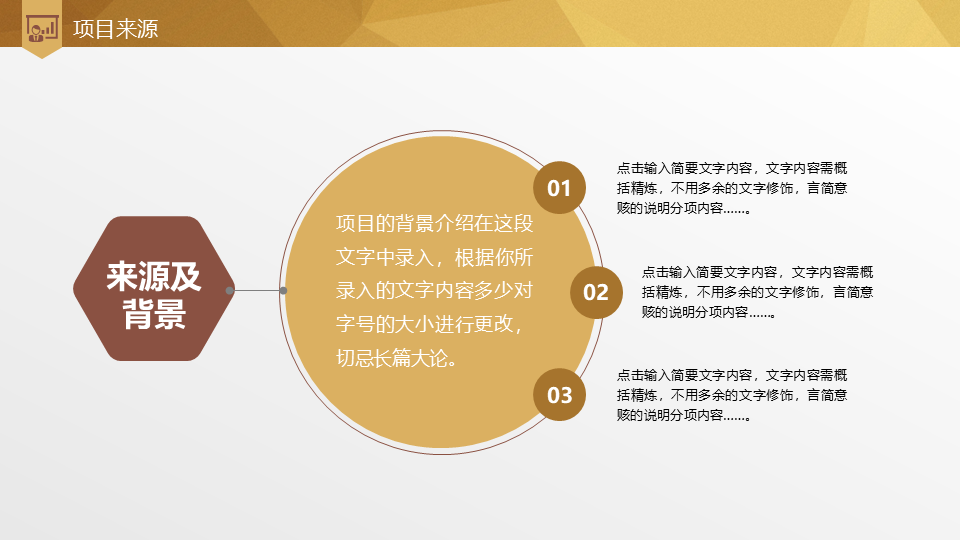 项目来源

来源及背景

项目的背景介绍在这段文字中录入，根据你所录入的文字内容多少对字号的大小进行更改，切忌长篇大论。

01

点击输入简要文字内容，文字内容需概括精炼，不用多余的文字修饰，言简意赅的说明分项内容……。

02

点击输入简要文字内容，文字内容需概括精炼，不用多余的文字修饰，言简意赅的说明分项内容……。

03

点击输入简要文字内容，文字内容需概括精炼，不用多余的文字修饰，言简意赅的说明分项内容……。